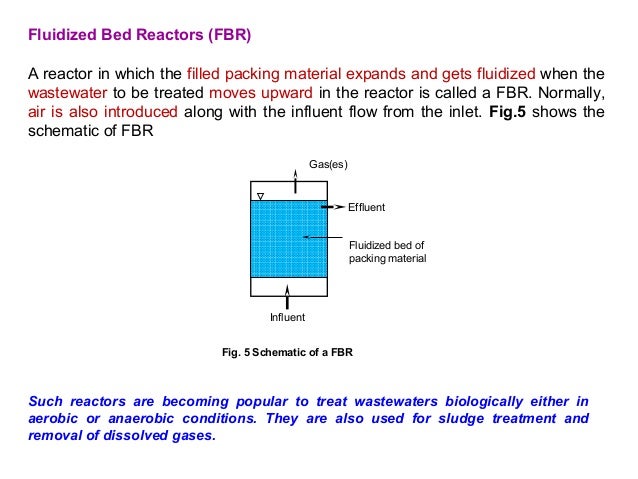 Fluidized Bed Reactors (FBR)

A reactor in which the filled packing material expands and gets fluidized when the wastewater to be treated moves upward in the reactor is called a FBR. Normally, air is also introduced along with the influent flow from the inlet. Fig.5 shows the schematic of FBR

Gas(es)

Effluent

Fluidized bed of packing material

Influent

Fig. 5 Schematic of a FBR

Such reactors are becoming popular to treat wastewaters biologically either in aerobic or anaerobic conditions. They are also used for sludge treatment and removal of dissolved gases.